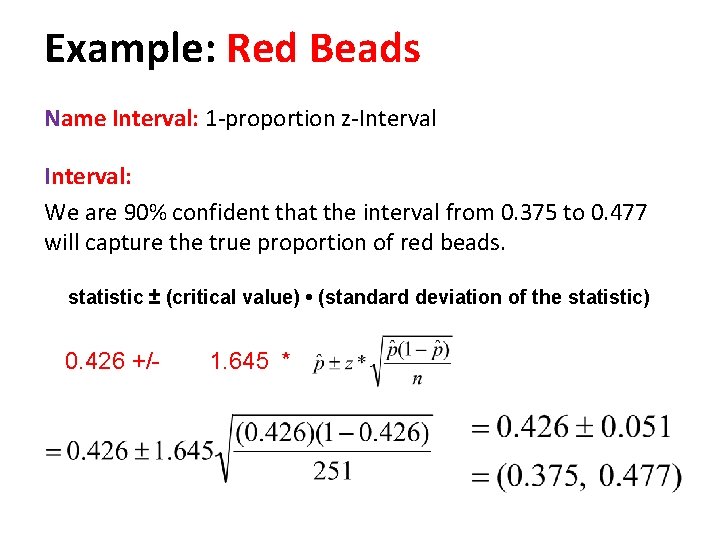 Example: Red Beads

Name Interval: 1-proportion z-Interval

Interval:

We are 90% confident that the interval from 0.375 to 0.477 will capture the true proportion of red beads.

statistic ± (critical value) • (standard deviation of the statistic)

0.426 +/- 1.645 * $\hat{p} \pm z * \sqrt{\frac{\hat{p}(1-\hat{p})}{n}}$

$= 0.426 \pm 1.645\sqrt{\frac{(0.426)(1-0.426)}{251}}$

$= 0.426 \pm 0.051$

$= (0.375,\ 0.477)$